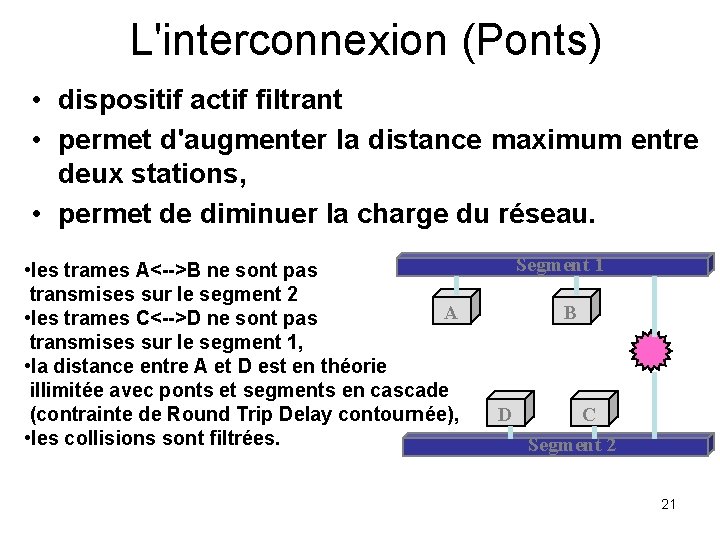 L'interconnexion (Ponts)

• dispositif actif filtrant
• permet d'augmenter la distance maximum entre deux stations,
• permet de diminuer la charge du réseau.

•les trames A<-->B ne sont pas transmises sur le segment 2
•les trames C<-->D ne sont pas transmises sur le segment 1,
•la distance entre A et D est en théorie illimitée avec ponts et segments en cascade (contrainte de Round Trip Delay contournée),
•les collisions sont filtrées.

Segment 1
A
B
D
C
Segment 2

21